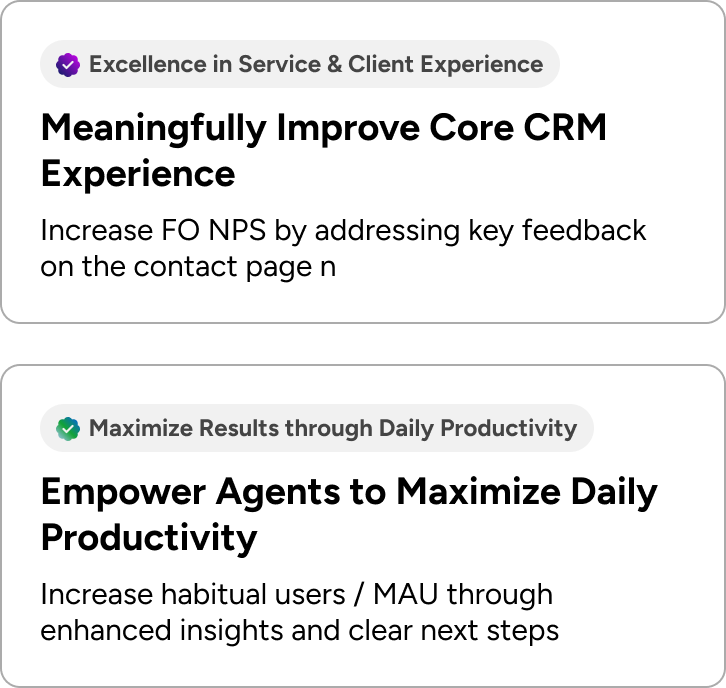 Excellence in Service & Client Experience

Meaningfully Improve Core CRM Experience

Increase FO NPS by addressing key feedback on the contact page n

Maximize Results through Daily Productivity

Empower Agents to Maximize Daily Productivity

Increase habitual users / MAU through enhanced insights and clear next steps